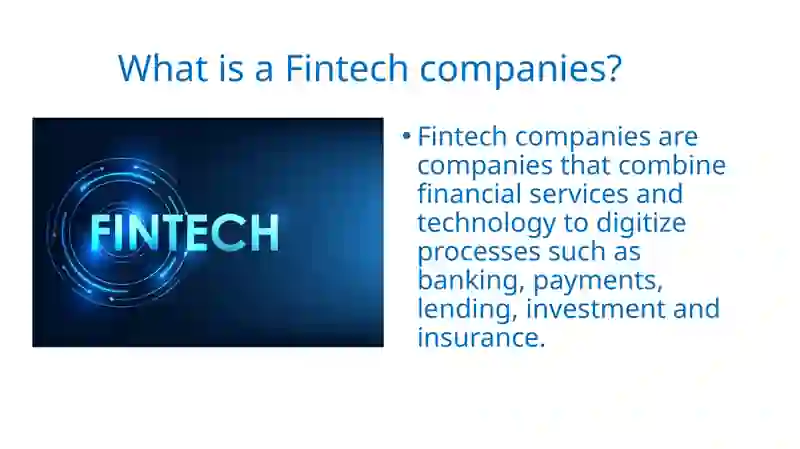 What is a Fintech companies?

FINTECH

• Fintech companies are companies that combine financial services and technology to digitize processes such as banking, payments, lending, investment and insurance.